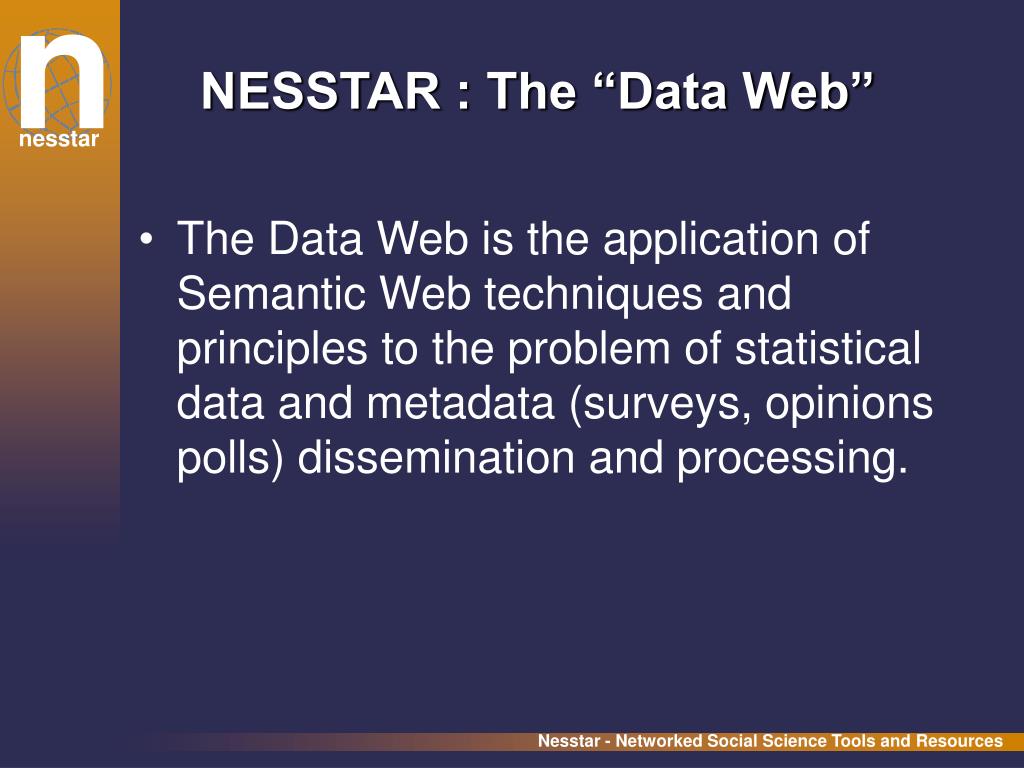 n
nesstar

NESSTAR : The “Data Web”

• The Data Web is the application of Semantic Web techniques and principles to the problem of statistical data and metadata (surveys, opinions polls) dissemination and processing.

Nesstar - Networked Social Science Tools and Resources